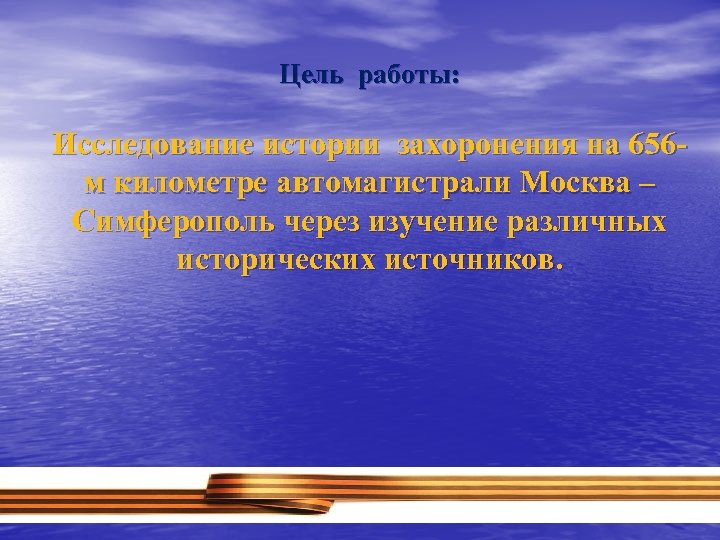 Цель работы:

Исследование истории захоронения на 656-м километре автомагистрали Москва – Симферополь через изучение различных исторических источников.